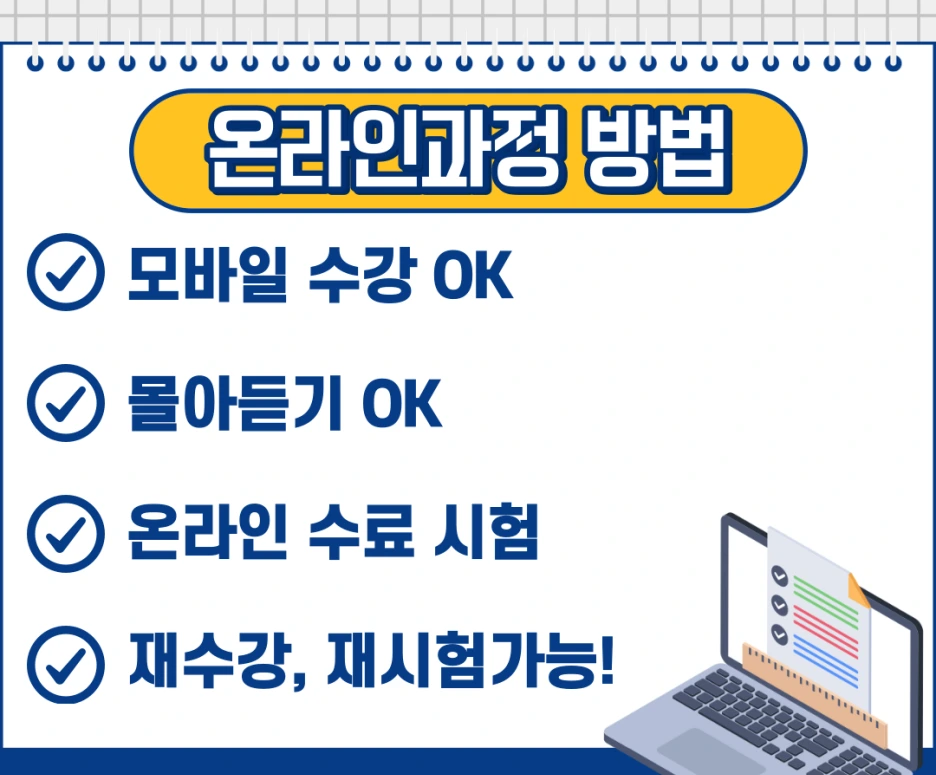 온라인과정 방법

모바일 수강 OK

몰아듣기 OK

온라인 수료 시험

재수강, 재시험가능!